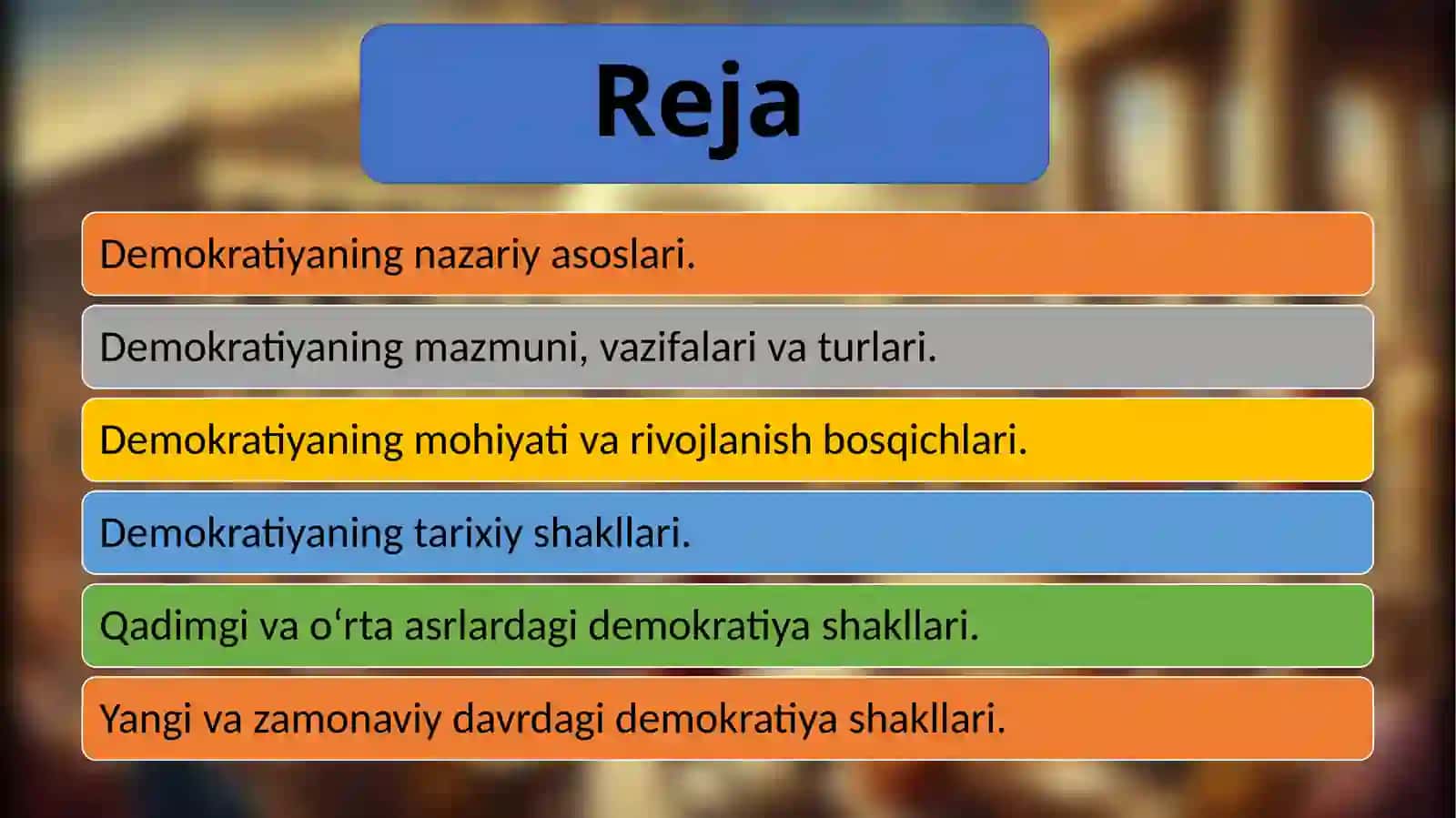 Reja

Demokratiyaning nazariy asoslari.

Demokratiyaning mazmuni, vazifalari va turlari.

Demokratiyaning mohiyati va rivojlanish bosqichlari.

Demokratiyaning tarixiy shakllari.

Qadimgi va oʻrta asrlardagi demokratiya shakllari.

Yangi va zamonaviy davrdagi demokratiya shakllari.